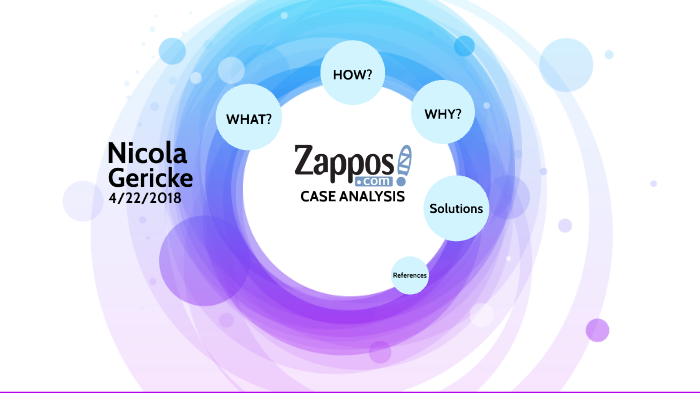 Nicola Gericke
4/22/2018

WHAT?

HOW?

WHY?

Zappos
.com

CASE ANALYSIS

Solutions

References